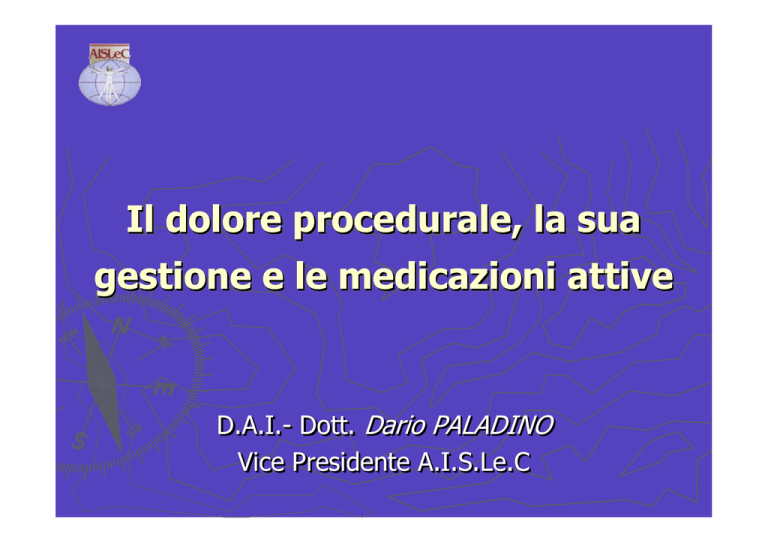 AISLeC

Il dolore procedurale, la sua gestione e le medicazioni attive

D.A.I.- Dott. Dario PALADINO
Vice Presidente A.I.S.Le.C